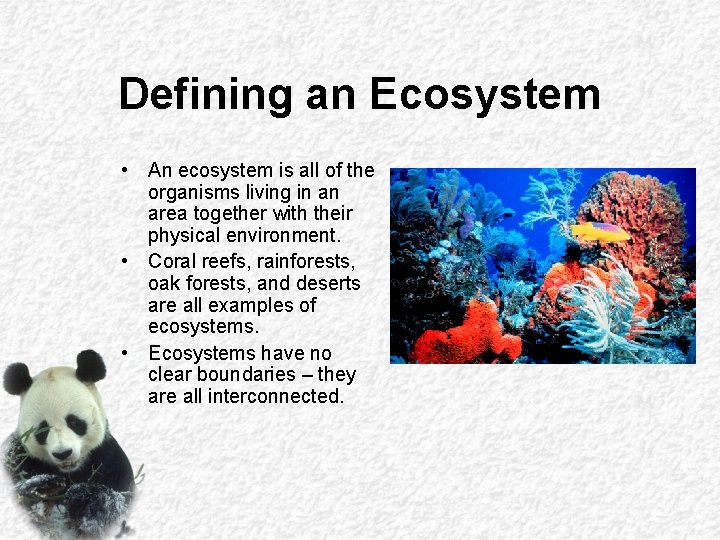 Defining an Ecosystem

• An ecosystem is all of the organisms living in an area together with their physical environment.
• Coral reefs, rainforests, oak forests, and deserts are all examples of ecosystems.
• Ecosystems have no clear boundaries – they are all interconnected.